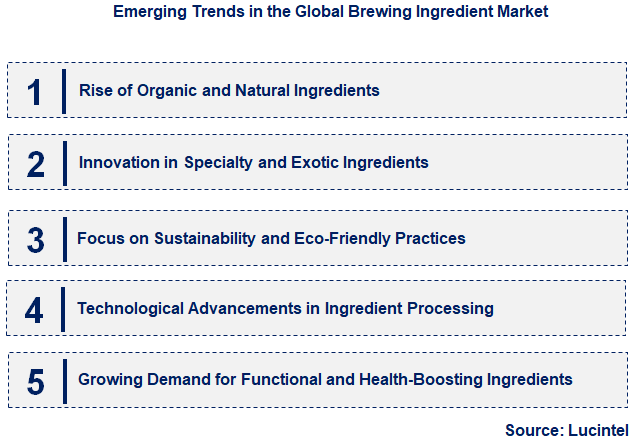 Emerging Trends in the Global Brewing Ingredient Market

1 Rise of Organic and Natural Ingredients

2 Innovation in Specialty and Exotic Ingredients

3 Focus on Sustainability and Eco-Friendly Practices

4 Technological Advancements in Ingredient Processing

5 Growing Demand for Functional and Health-Boosting Ingredients

Source: Lucintel